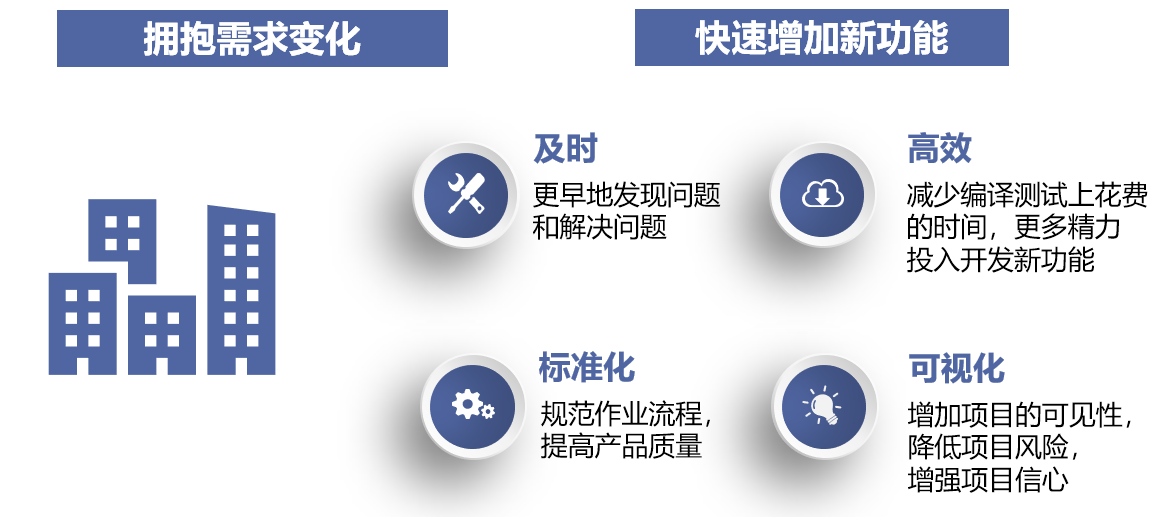 拥抱需求变化

快速增加新功能

及时
更早地发现问题和解决问题

高效
减少编译测试上花费的时间，更多精力投入开发新功能

标准化
规范作业流程，提高产品质量

可视化
增加项目的可见性，降低项目风险，增强项目信心